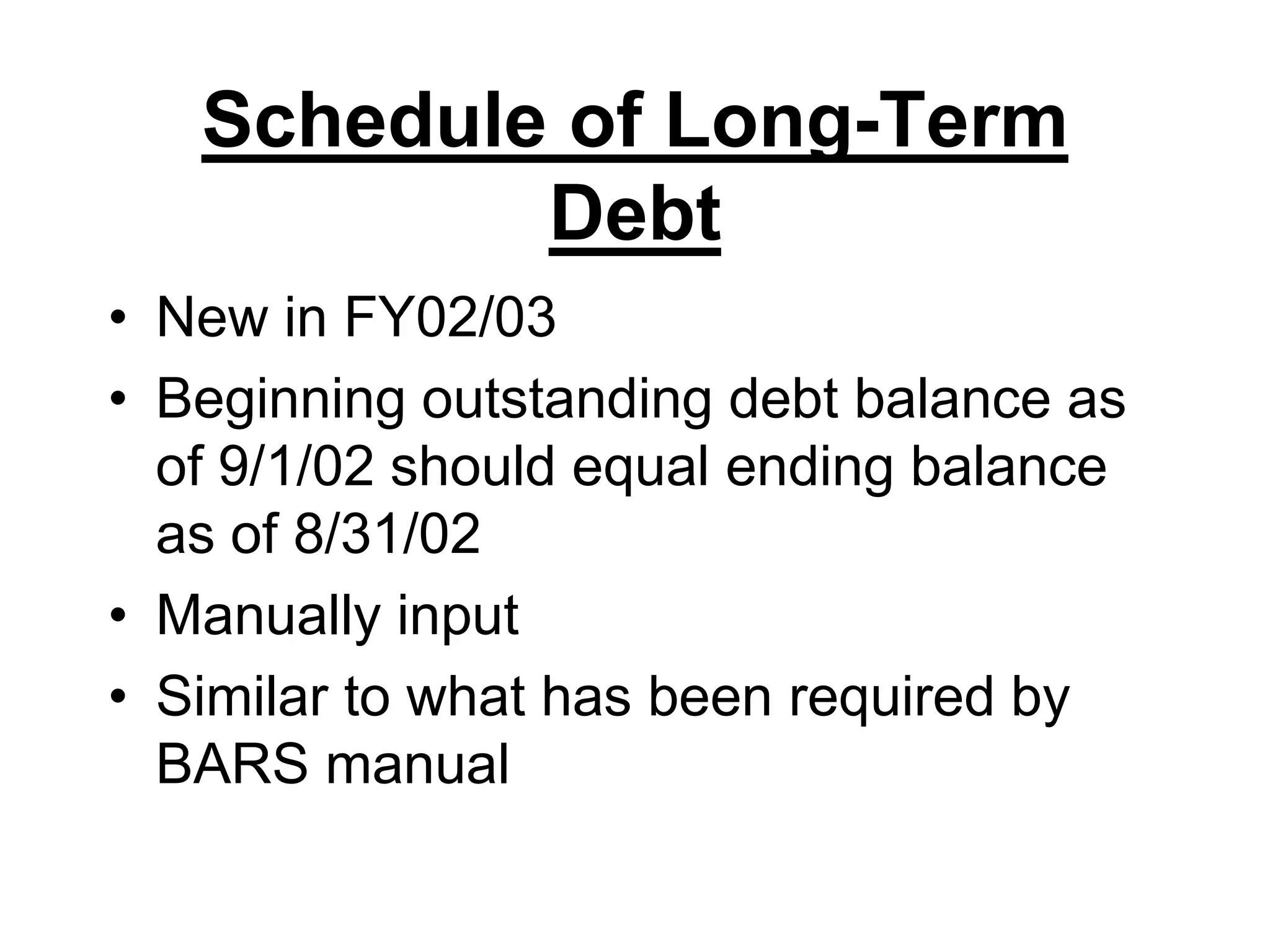 Schedule of Long-Term Debt

• New in FY02/03
• Beginning outstanding debt balance as of 9/1/02 should equal ending balance as of 8/31/02
• Manually input
• Similar to what has been required by BARS manual